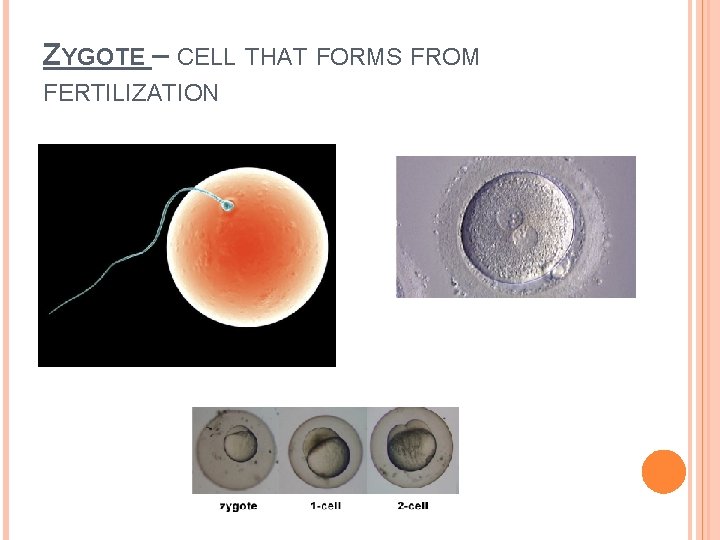 ZYGOTE – CELL THAT FORMS FROM FERTILIZATION

zygote 1-cell 2-cell